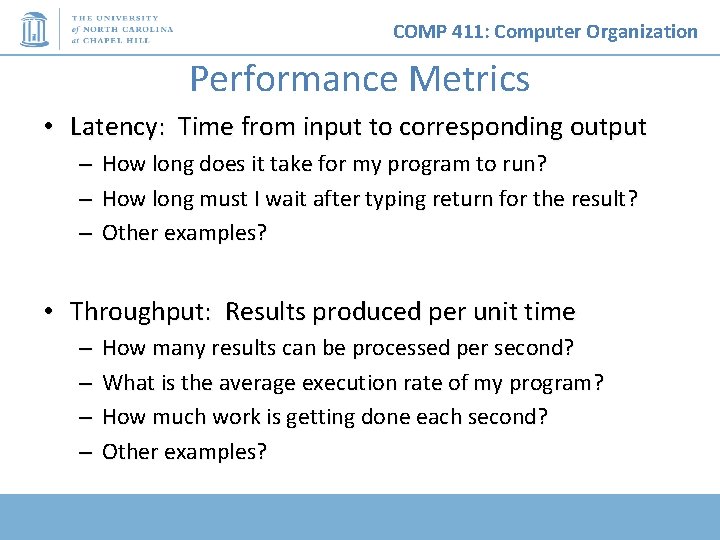 THE UNIVERSITY of NORTH CAROLINA at CHAPEL HILL

COMP 411: Computer Organization

Performance Metrics

• Latency: Time from input to corresponding output
– How long does it take for my program to run?
– How long must I wait after typing return for the result?
– Other examples?

• Throughput: Results produced per unit time
– How many results can be processed per second?
– What is the average execution rate of my program?
– How much work is getting done each second?
– Other examples?